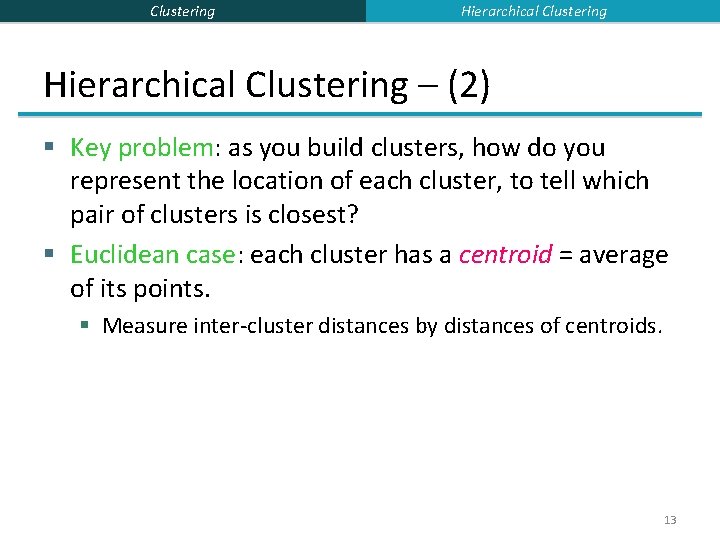 Clustering

Hierarchical Clustering

Hierarchical Clustering – (2)

▪ Key problem: as you build clusters, how do you represent the location of each cluster, to tell which pair of clusters is closest?

▪ Euclidean case: each cluster has a centroid = average of its points.

▪ Measure inter-cluster distances by distances of centroids.

13